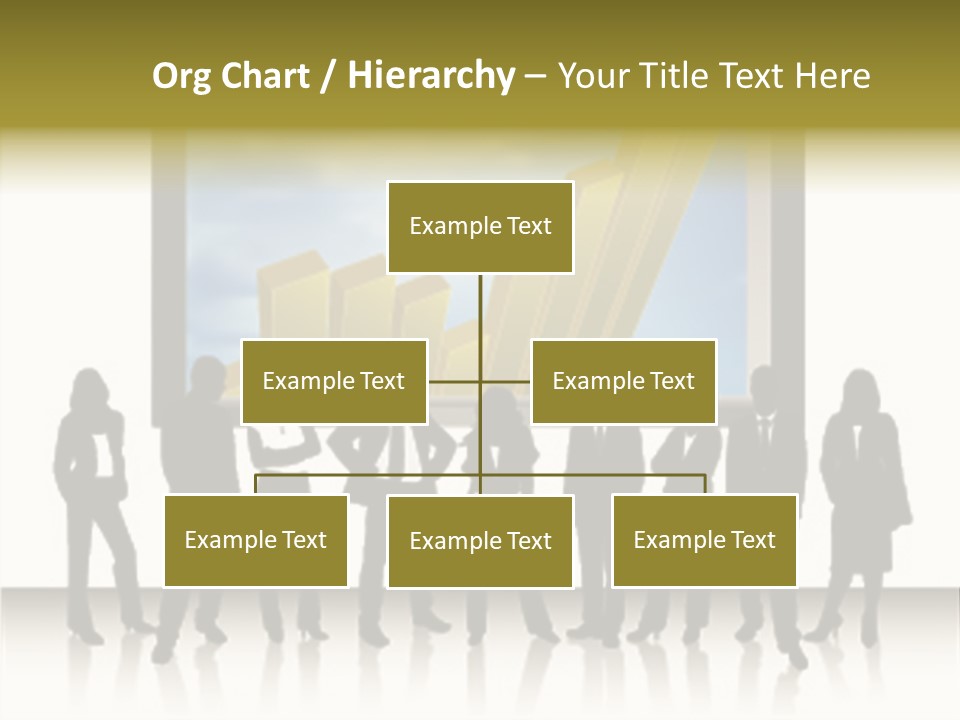 Org Chart / Hierarchy – Your Title Text Here

Example Text

Example Text

Example Text

Example Text

Example Text

Example Text